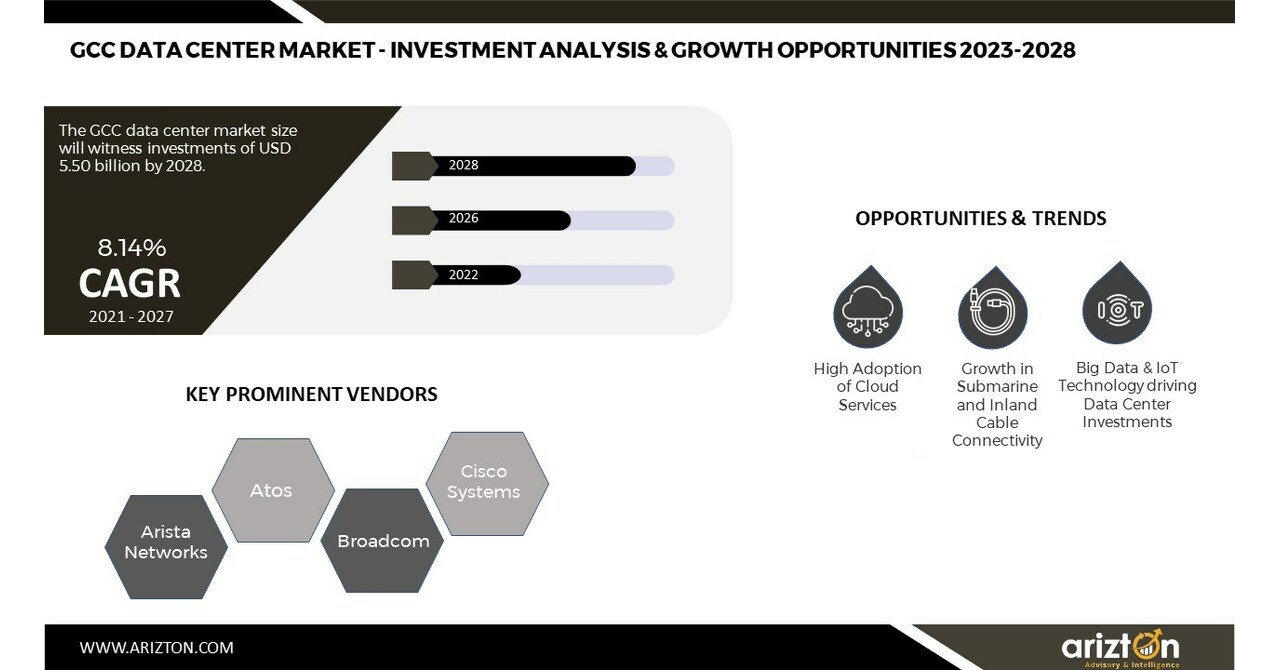 GCC DATA CENTER MARKET - INVESTMENT ANALYSIS & GROWTH OPPORTUNITIES 2023-2028

The GCC data center market size will witness investments of USD 5.50 billion by 2028.

8.14%
CAGR
2021 - 2027

2028

2026

2022

OPPORTUNITIES & TRENDS

High Adoption of Cloud Services

Growth in Submarine and Inland Cable Connectivity

Big Data & IoT Technology driving Data Center Investments

KEY PROMINENT VENDORS

Arista Networks

Atos

Broadcom

Cisco Systems

WWW.ARIZTON.COM

arizton
Advisory & Intelligence